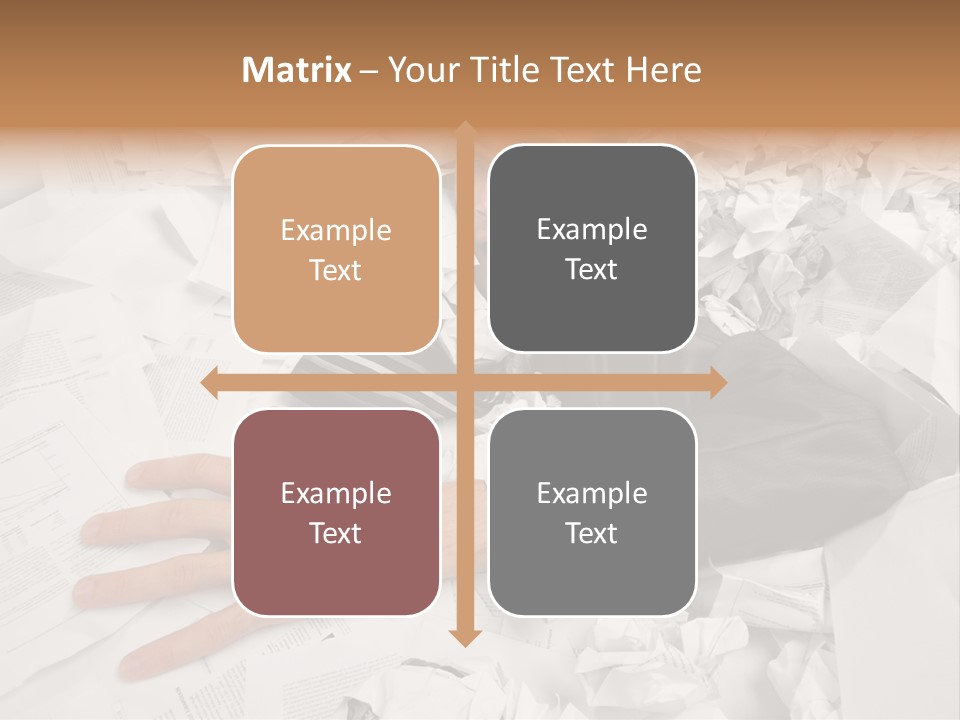 Matrix – Your Title Text Here

Example Text

Example Text

Example Text

Example Text